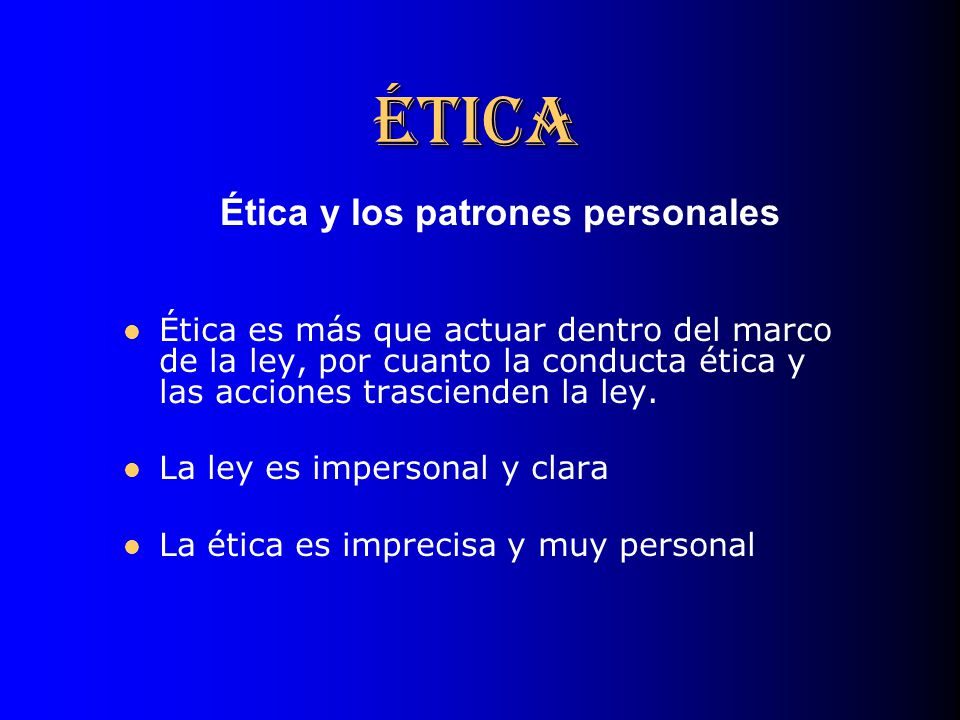 ÉTICA

Ética y los patrones personales

- Ética es más que actuar dentro del marco de la ley, por cuanto la conducta ética y las acciones trascienden la ley.

- La ley es impersonal y clara

- La ética es imprecisa y muy personal